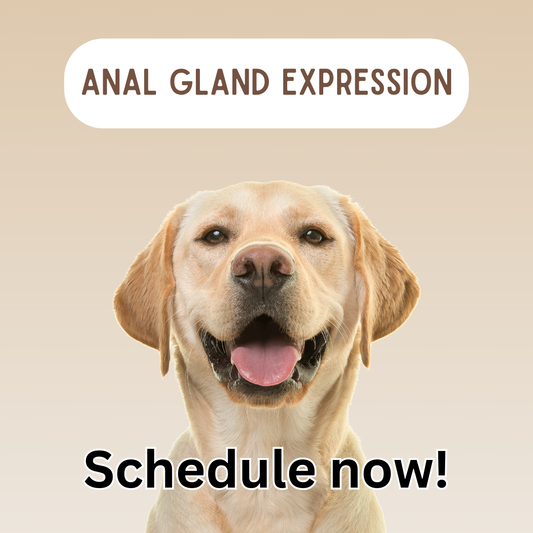 ANAL GLAND EXPRESSION

Schedule now!